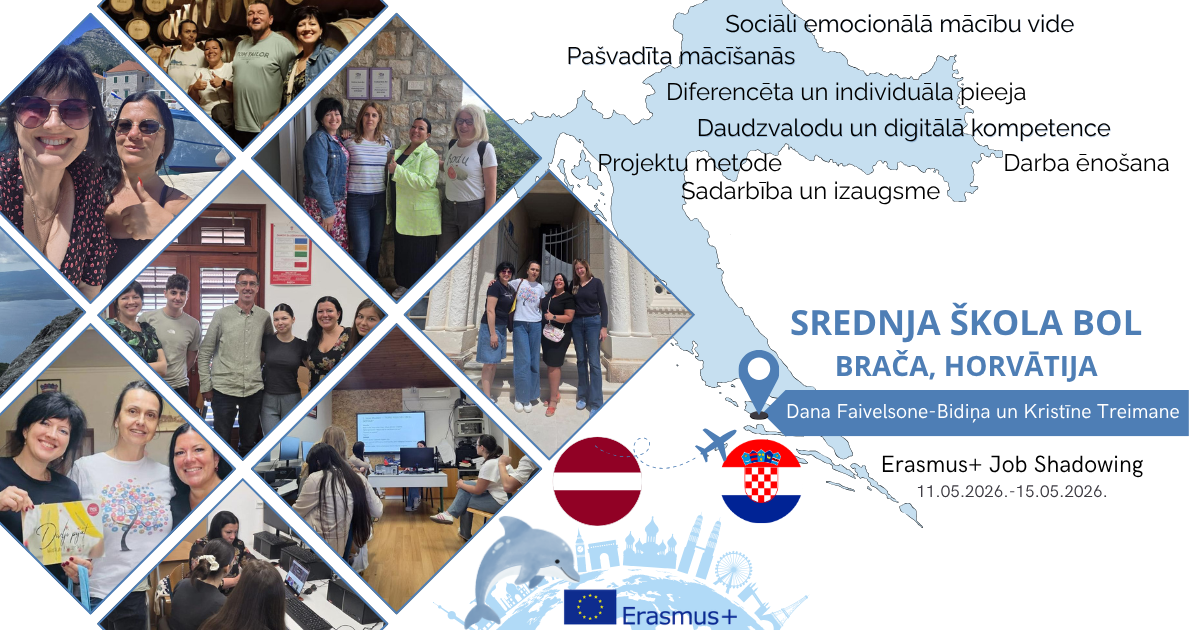 Sociāli emocionālā mācību vide
Pašvadīta mācīšanās
Diferencēta un individuāla pieeja
Daudzvalodu un digitālā kompetence
Projektu metode
Darba ēnošana
Sadarbība un izaugsme

SREDNJA ŠKOLA BOL
BRAČA, HORVĀTIJA

Dana Faivelsone-Bidiņa un Kristīne Treimane

Erasmus+ Job Shadowing
11.05.2026.-15.05.2026.

Erasmus+